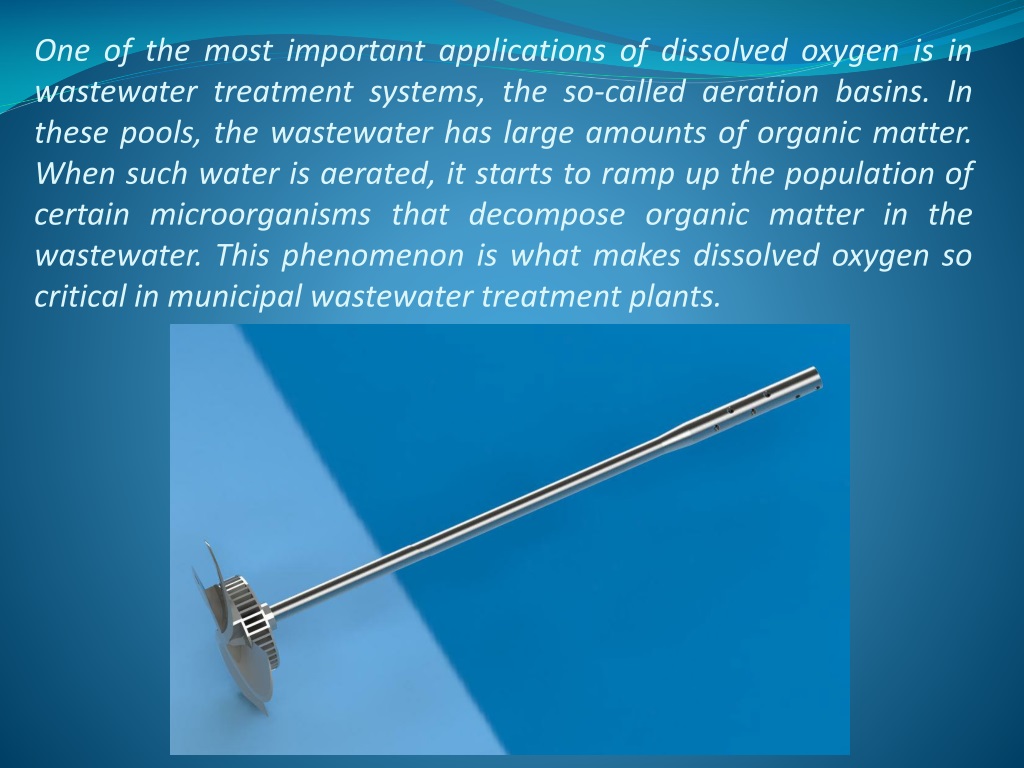 One of the most important applications of dissolved oxygen is in wastewater treatment systems, the so-called aeration basins. In these pools, the wastewater has large amounts of organic matter. When such water is aerated, it starts to ramp up the population of certain microorganisms that decompose organic matter in the wastewater. This phenomenon is what makes dissolved oxygen so critical in municipal wastewater treatment plants.